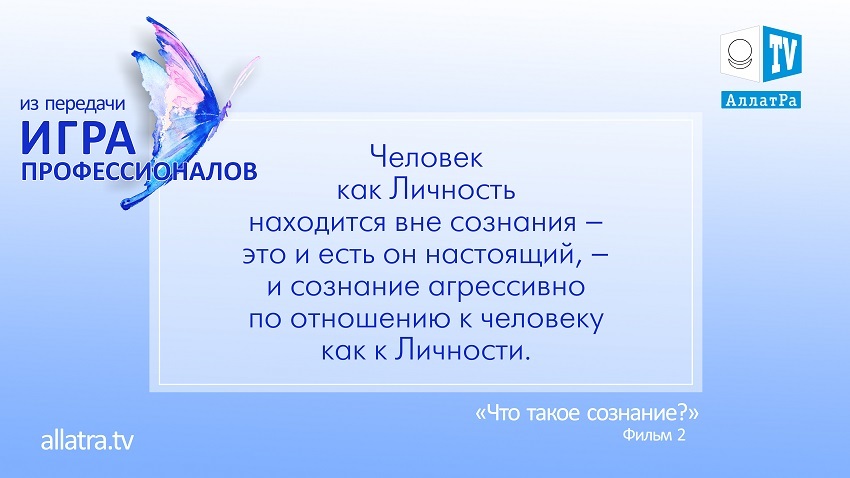 из передачи
ИГРА
ПРОФЕССИОНАЛОВ

TV
АллатРа

Человек как Личность находится вне сознания – это и есть он настоящий, – и сознание агрессивно по отношению к человеку как к Личности.

«Что такое сознание?»
Фильм 2

allatra.tv